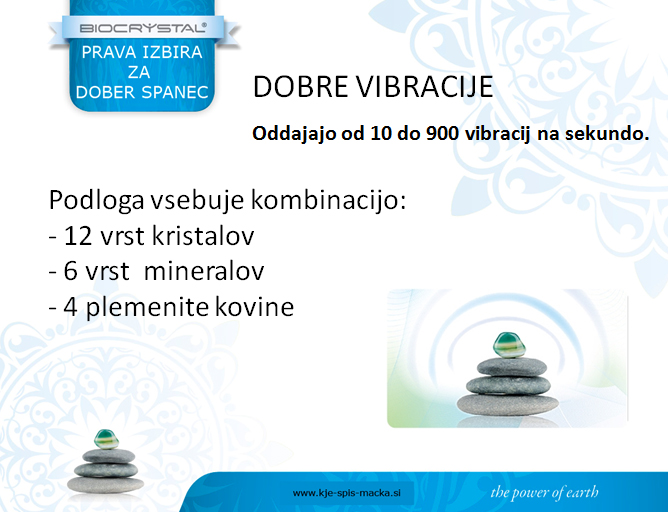 BIOCRYSTAL®
PRAVA IZBIRA ZA DOBER SPANEC

DOBRE VIBRACIJE

Oddajajo od 10 do 900 vibracij na sekundo.

Podloga vsebuje kombinacijo:
- 12 vrst kristalov
- 6 vrst mineralov
- 4 plemenite kovine

www.kje-spis-macka.si

the power of earth